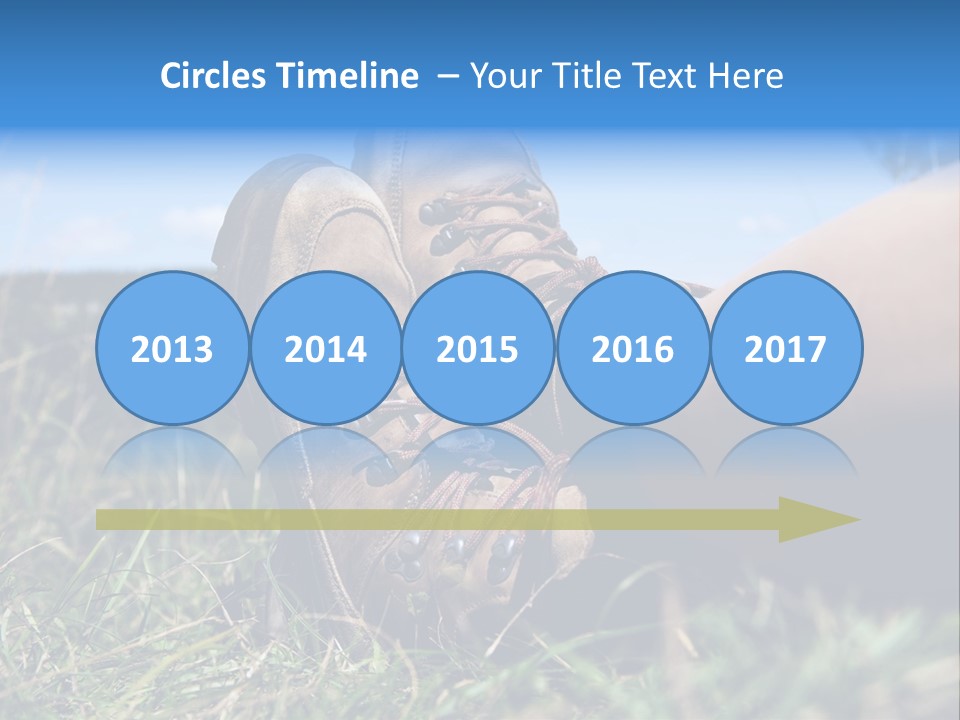 Circles Timeline – Your Title Text Here

2013

2014

2015

2016

2017